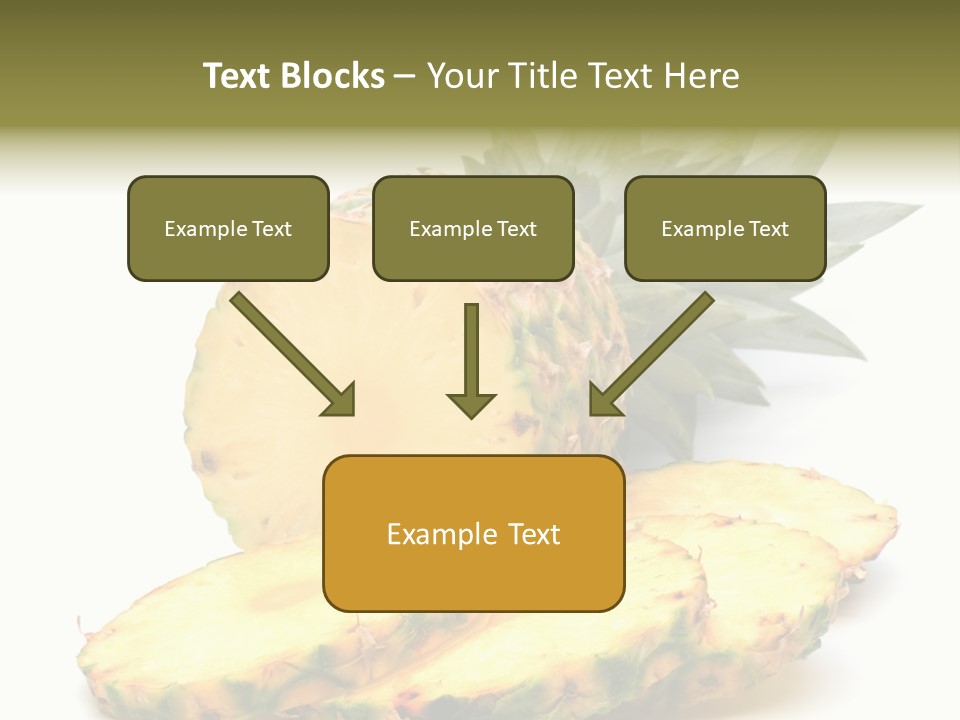 Text Blocks – Your Title Text Here

Example Text

Example Text

Example Text

Example Text